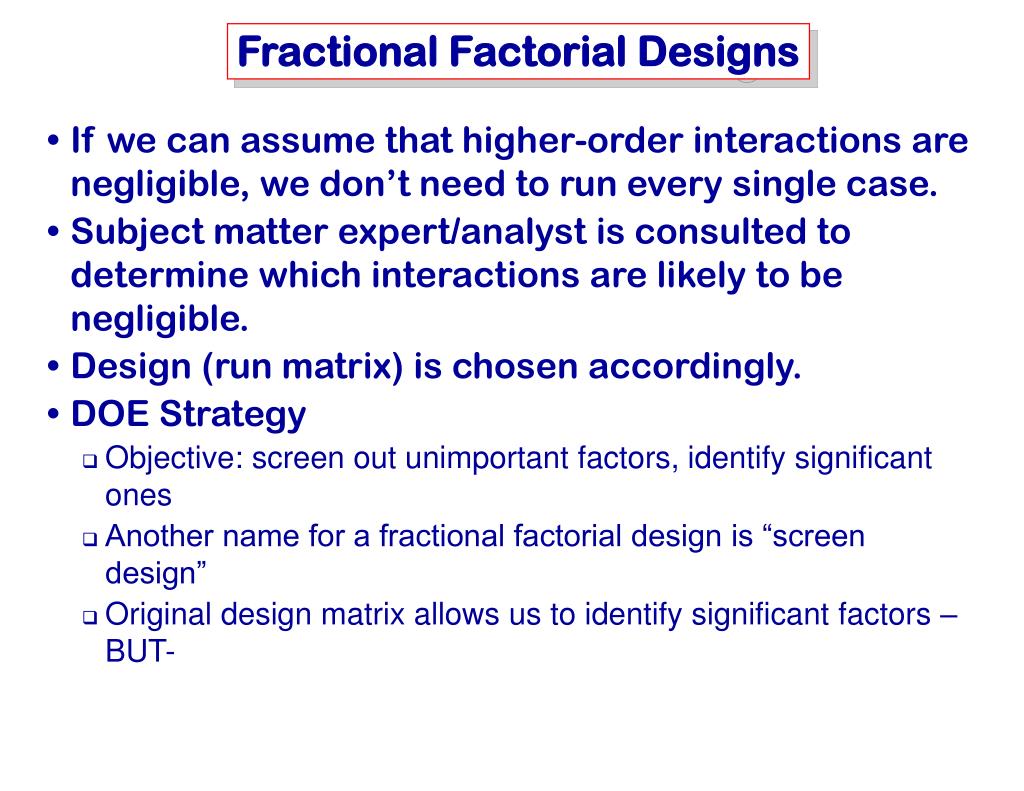 Fractional Factorial Designs

• If we can assume that higher-order interactions are negligible, we don’t need to run every single case.
• Subject matter expert/analyst is consulted to determine which interactions are likely to be negligible.
• Design (run matrix) is chosen accordingly.
• DOE Strategy
  ❑ Objective: screen out unimportant factors, identify significant ones
  ❑ Another name for a fractional factorial design is “screen design”
  ❑ Original design matrix allows us to identify significant factors – BUT-